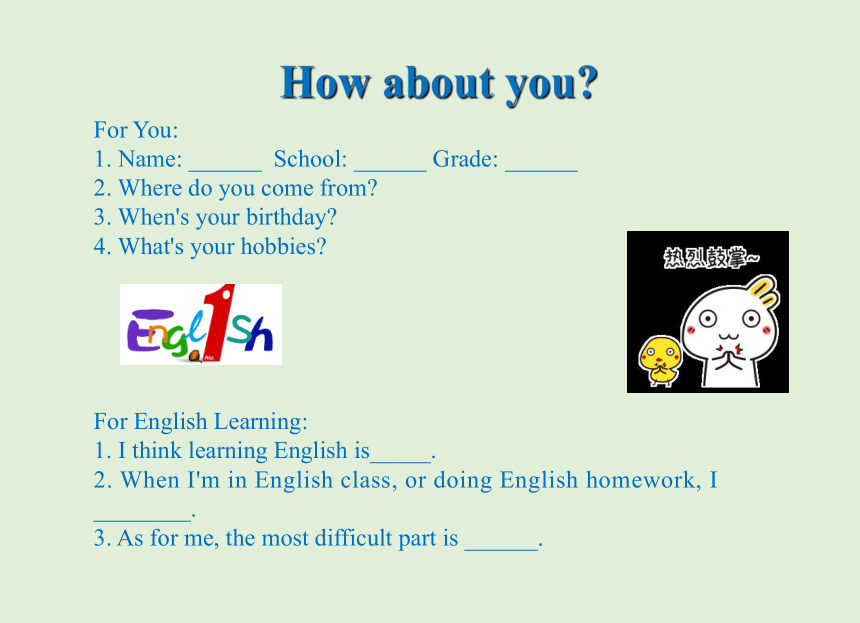 How about you?

For You:
1. Name: ______ School: ______ Grade: ______
2. Where do you come from?
3. When's your birthday?
4. What's your hobbies?

English

热烈鼓掌~

For English Learning:
1. I think learning English is_____.
2. When I'm in English class, or doing English homework, I ________.
3. As for me, the most difficult part is ______.